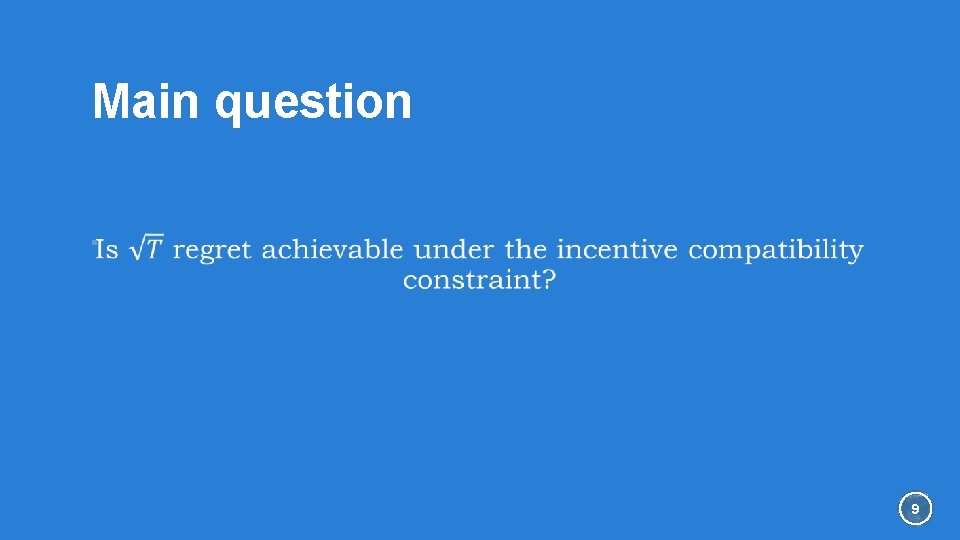 Main question

Is $\sqrt{T}$ regret achievable under the incentive compatibility constraint?

9